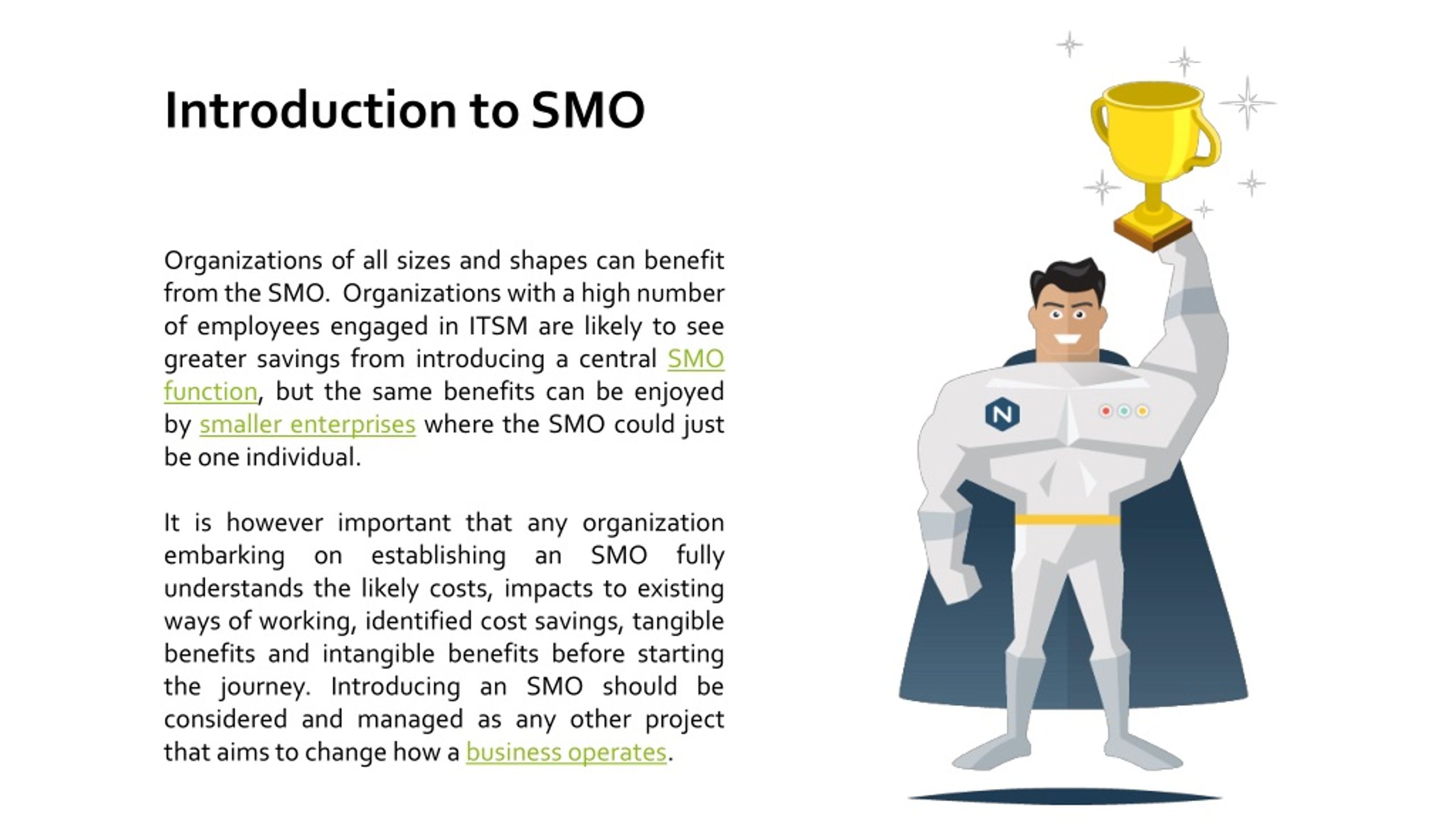 Introduction to SMO

Organizations of all sizes and shapes can benefit from the SMO. Organizations with a high number of employees engaged in ITSM are likely to see greater savings from introducing a central SMO function, but the same benefits can be enjoyed by smaller enterprises where the SMO could just be one individual.

It is however important that any organization embarking on establishing an SMO fully understands the likely costs, impacts to existing ways of working, identified cost savings, tangible benefits and intangible benefits before starting the journey. Introducing an SMO should be considered and managed as any other project that aims to change how a business operates.

N